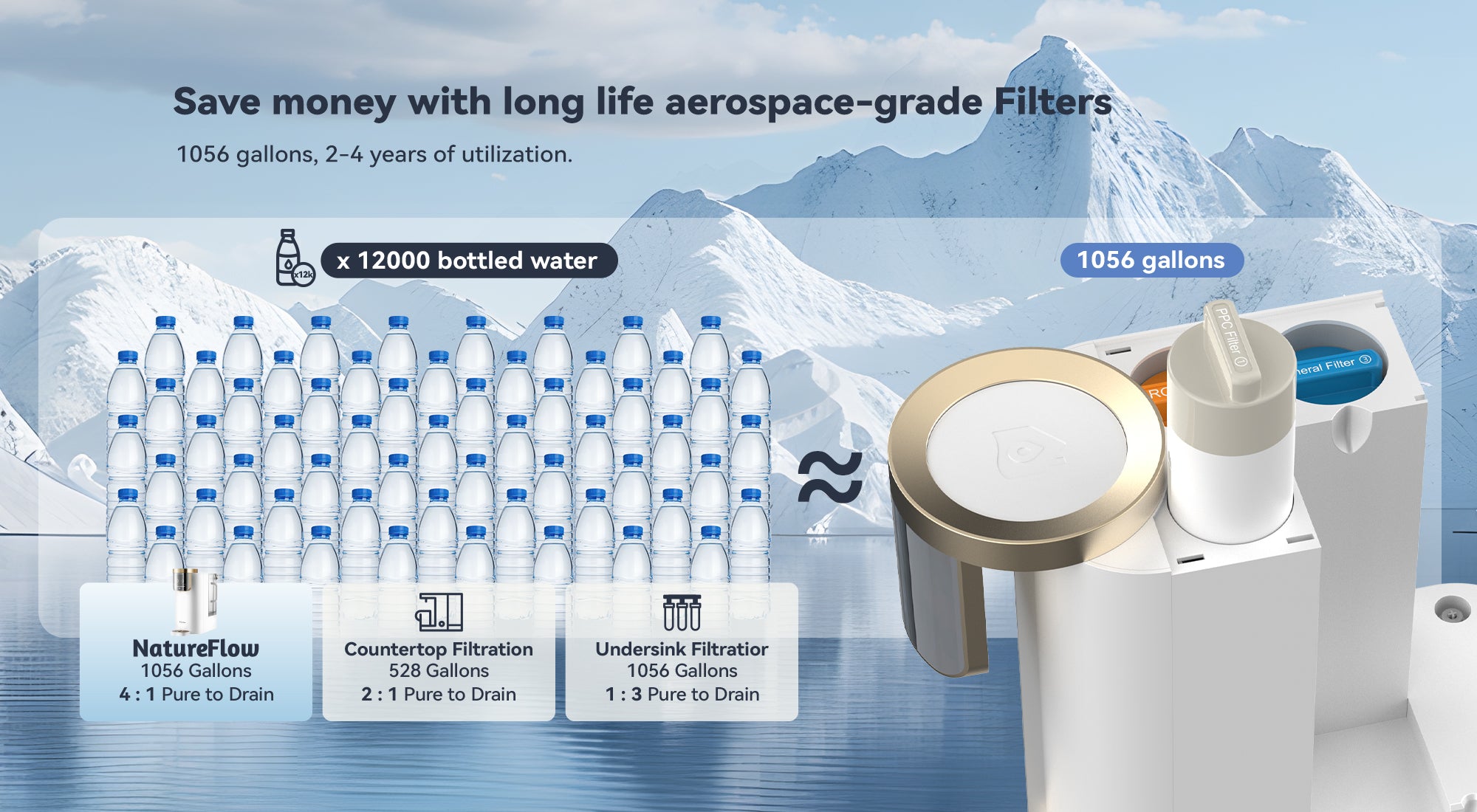 Save money with long life aerospace-grade Filters

1056 gallons, 2-4 years of utilization.

x12k

x 12000 bottled water

1056 gallons

≈

PPC Filter ①

RO

neral Filter ③

NatureFlow
1056 Gallons
4 : 1 Pure to Drain

Countertop Filtration
528 Gallons
2 : 1 Pure to Drain

Undersink Filtratior
1056 Gallons
1 : 3 Pure to Drain